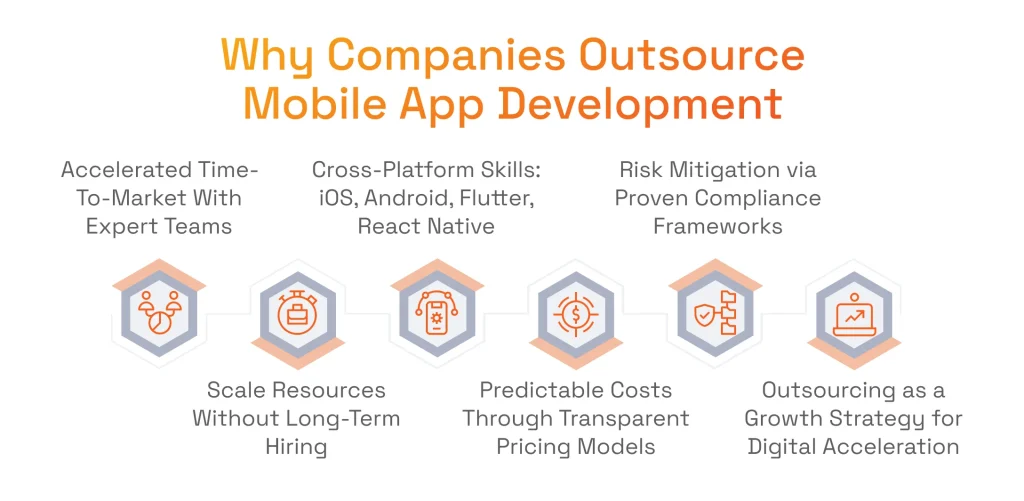 Why Companies Outsource Mobile App Development

Accelerated Time-To-Market With Expert Teams

Cross-Platform Skills: iOS, Android, Flutter, React Native

Risk Mitigation via Proven Compliance Frameworks

Scale Resources Without Long-Term Hiring

Predictable Costs Through Transparent Pricing Models

Outsourcing as a Growth Strategy for Digital Acceleration